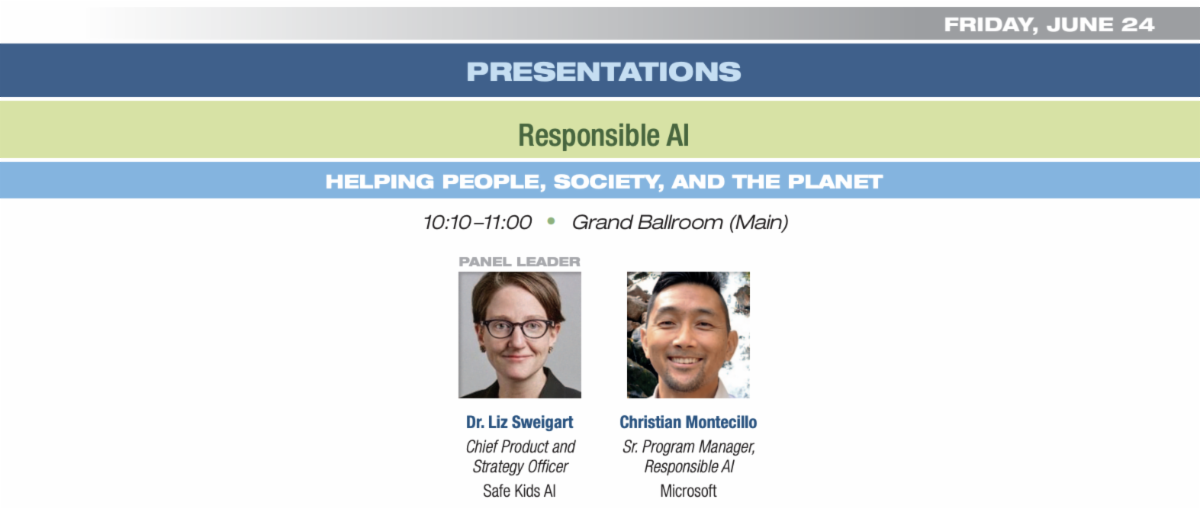 FRIDAY, JUNE 24

PRESENTATIONS

Responsible AI

HELPING PEOPLE, SOCIETY, AND THE PLANET

10:10–11:00 • Grand Ballroom (Main)

PANEL LEADER

Dr. Liz Sweigart
Chief Product and Strategy Officer
Safe Kids AI

Christian Montecillo
Sr. Program Manager, Responsible AI
Microsoft